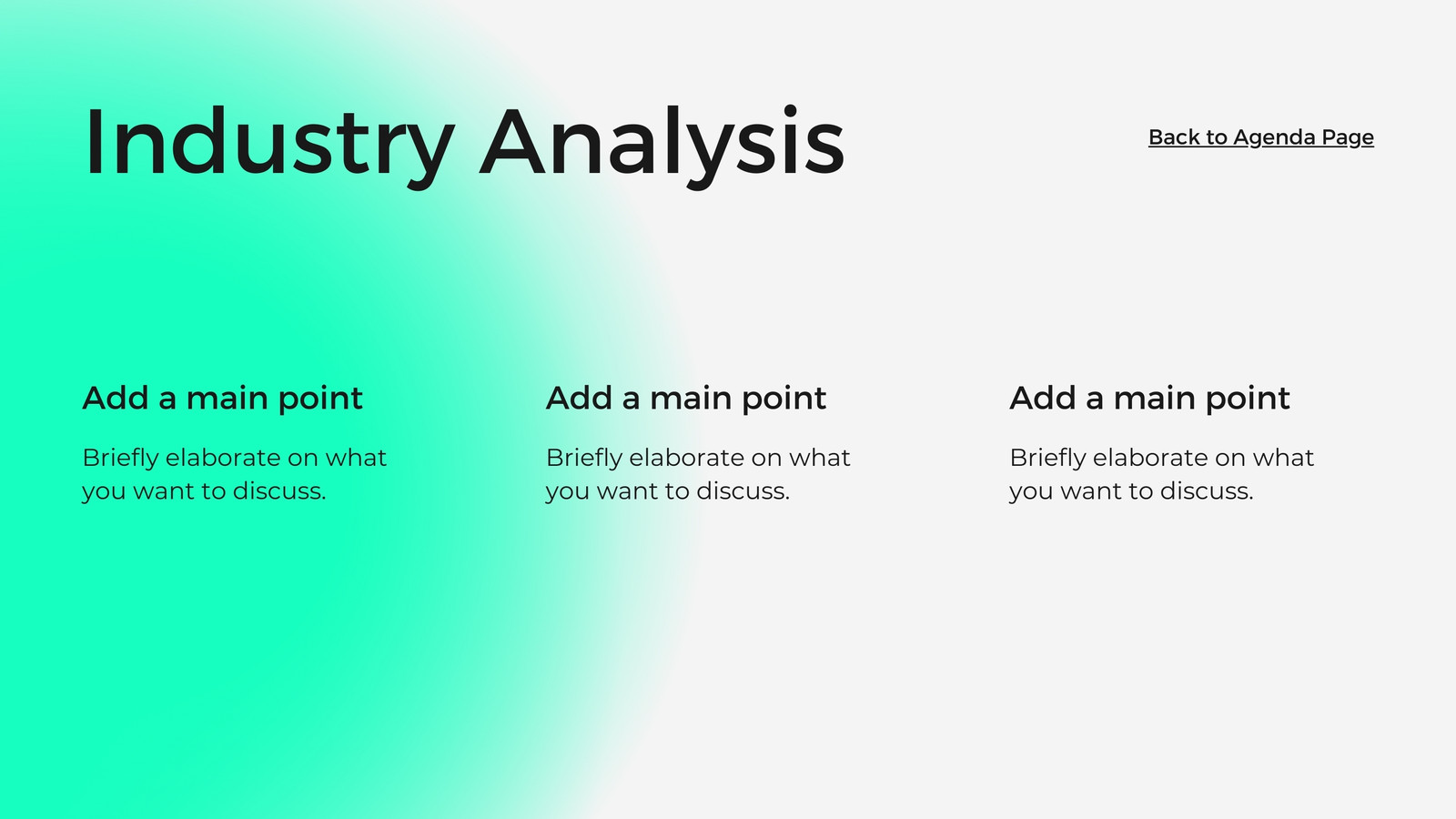 Industry Analysis

Back to Agenda Page

Add a main point

Briefly elaborate on what you want to discuss.

Add a main point

Briefly elaborate on what you want to discuss.

Add a main point

Briefly elaborate on what you want to discuss.